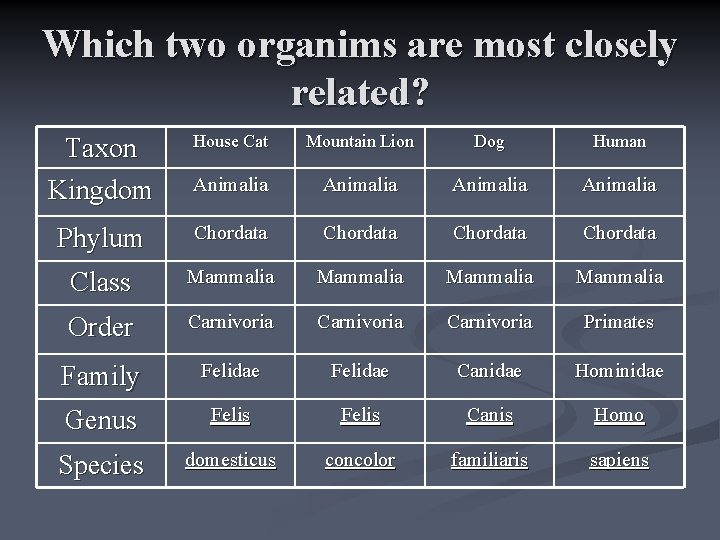 Which two organims are most closely related?

| Taxon | House Cat | Mountain Lion | Dog | Human |
|---|---|---|---|---|
| Kingdom | Animalia | Animalia | Animalia | Animalia |
| Phylum | Chordata | Chordata | Chordata | Chordata |
| Class | Mammalia | Mammalia | Mammalia | Mammalia |
| Order | Carnivoria | Carnivoria | Carnivoria | Primates |
| Family | Felidae | Felidae | Canidae | Hominidae |
| Genus | Felis | Felis | Canis | Homo |
| Species | domesticus | concolor | familiaris | sapiens |